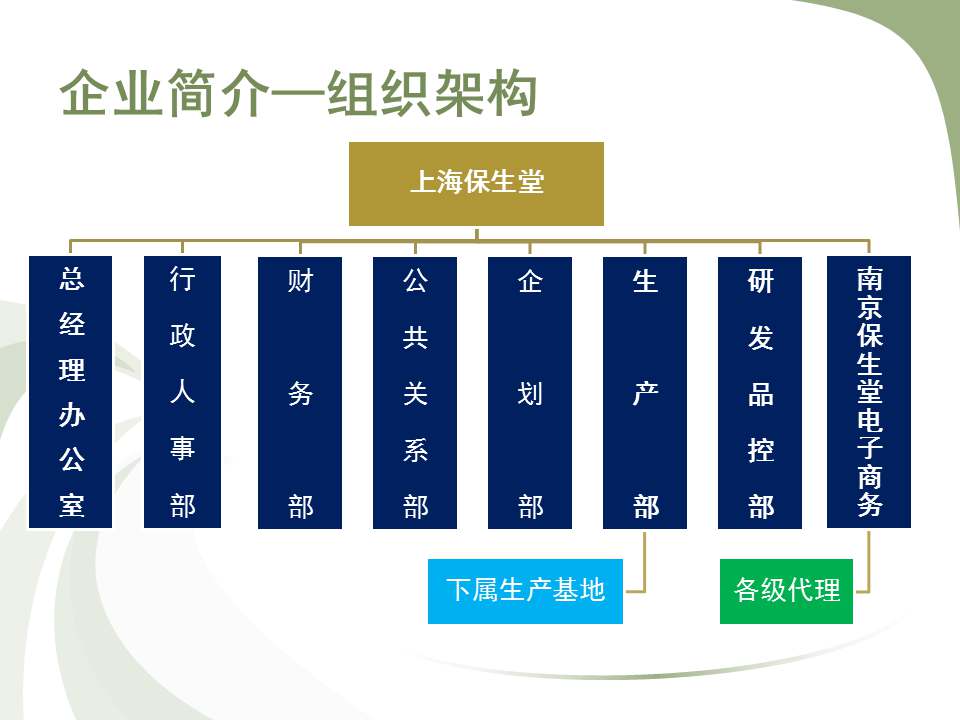 企业简介—组织架构

上海保生堂

总经理办公室

行政人事部

财务部

公共关系部

企划部

生产部

研发品控部

南京保生堂电子商务

下属生产基地

各级代理